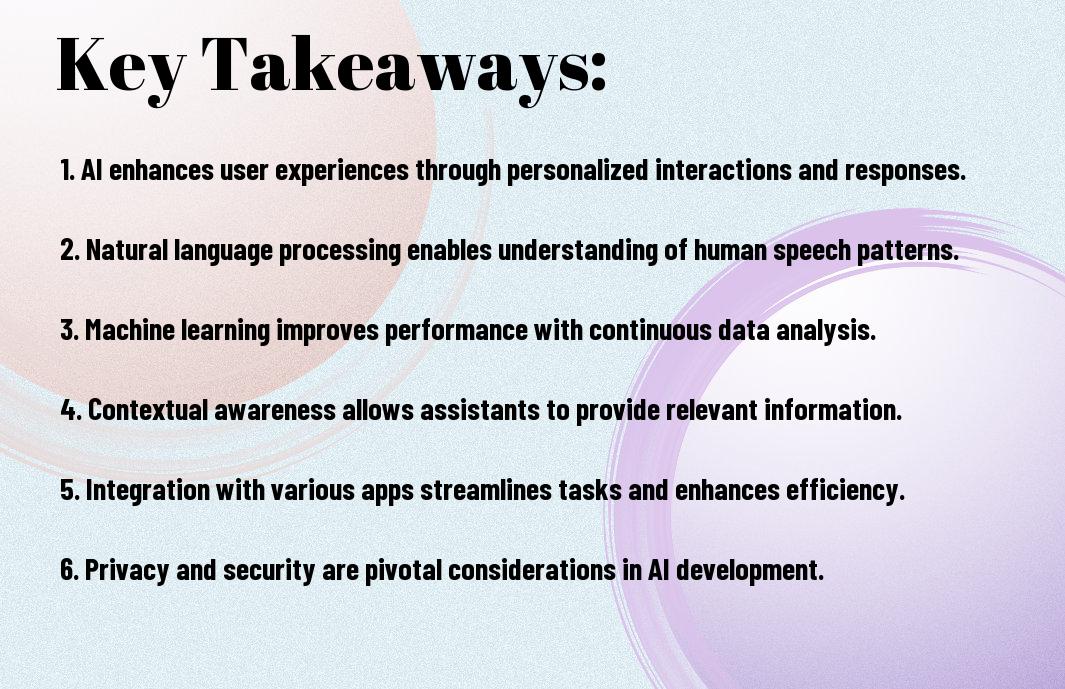 Key Takeaways:

1. AI enhances user experiences through personalized interactions and responses.

2. Natural language processing enables understanding of human speech patterns.

3. Machine learning improves performance with continuous data analysis.

4. Contextual awareness allows assistants to provide relevant information.

5. Integration with various apps streamlines tasks and enhances efficiency.

6. Privacy and security are pivotal considerations in AI development.